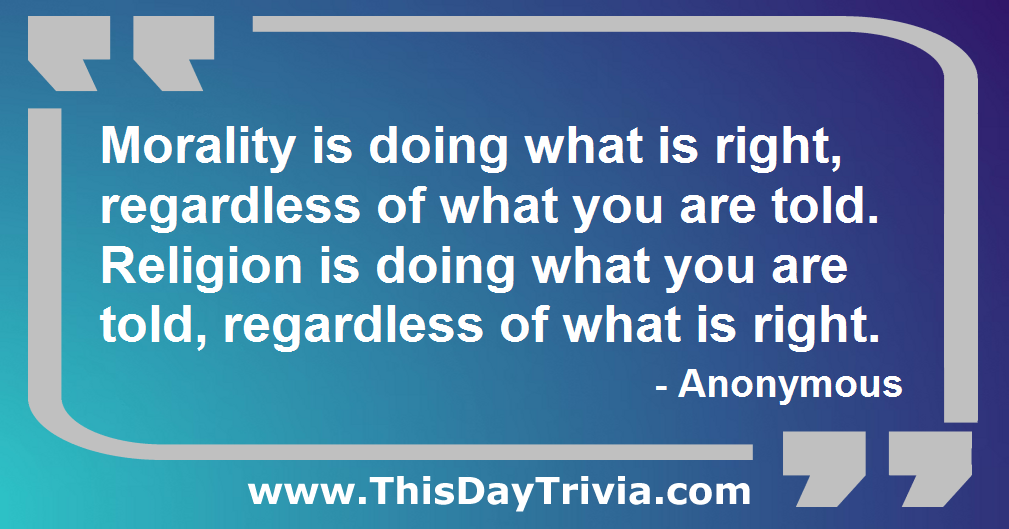 Morality is doing what is right, regardless of what you are told. Religion is doing what you are told, regardless of what is right.

- Anonymous

www.ThisDayTrivia.com